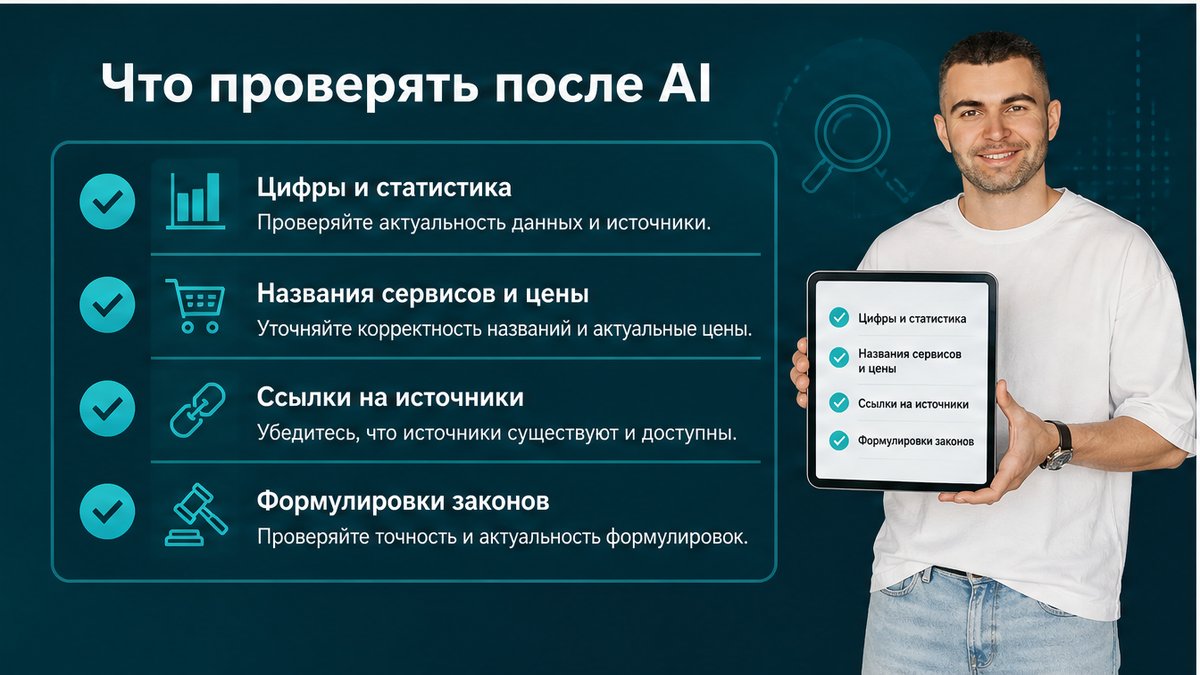 Что проверять после AI

Цифры и статистика
Проверяйте актуальность данных и источники.

Названия сервисов и цены
Уточняйте корректность названий и актуальные цены.

Ссылки на источники
Убедитесь, что источники существуют и доступны.

Формулировки законов
Проверяйте точность и актуальность формулировок.

Цифры и статистика

Названия сервисов и цены

Ссылки на источники

Формулировки законов